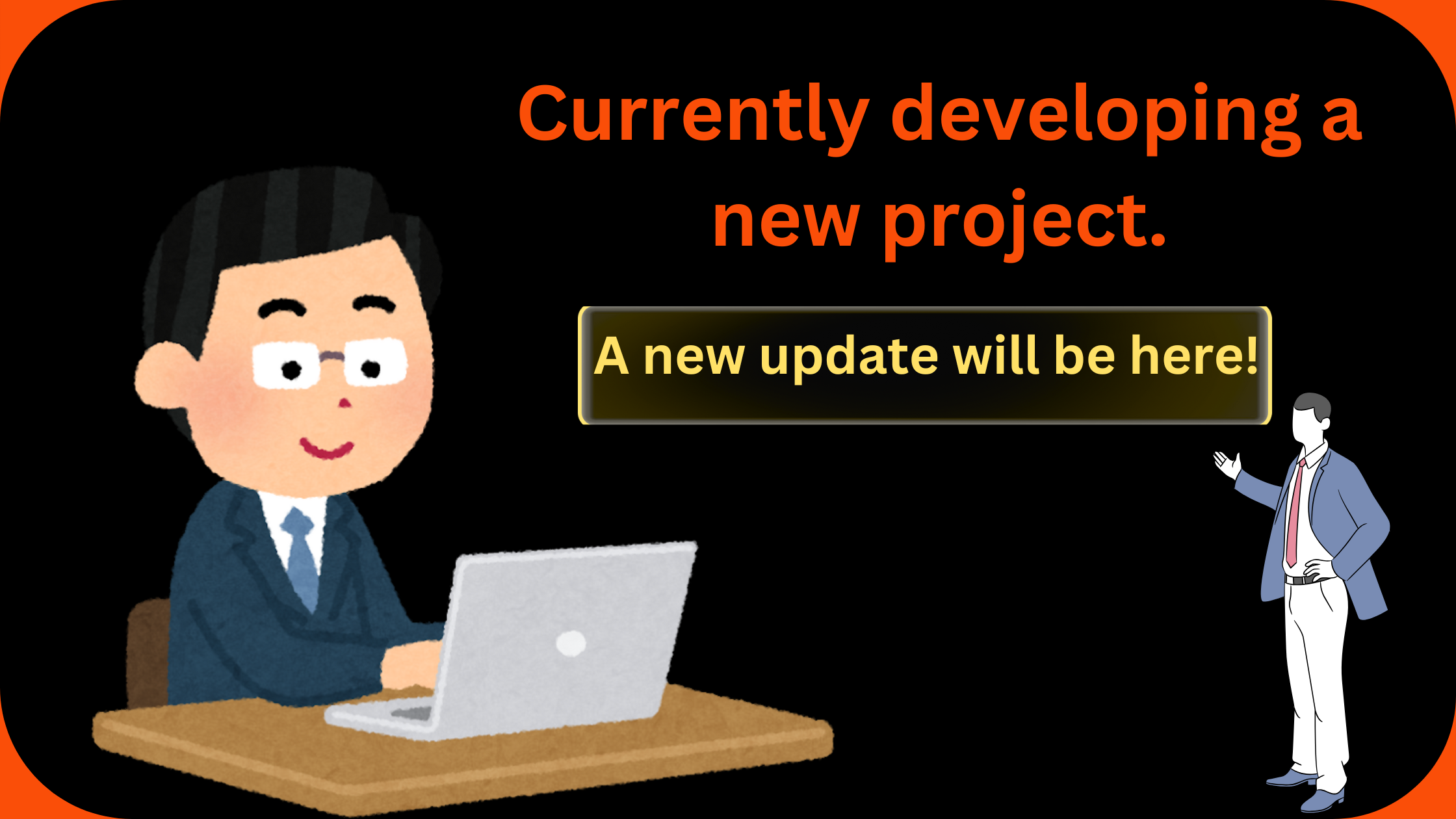 Currently developing a new project.

A new update will be here!